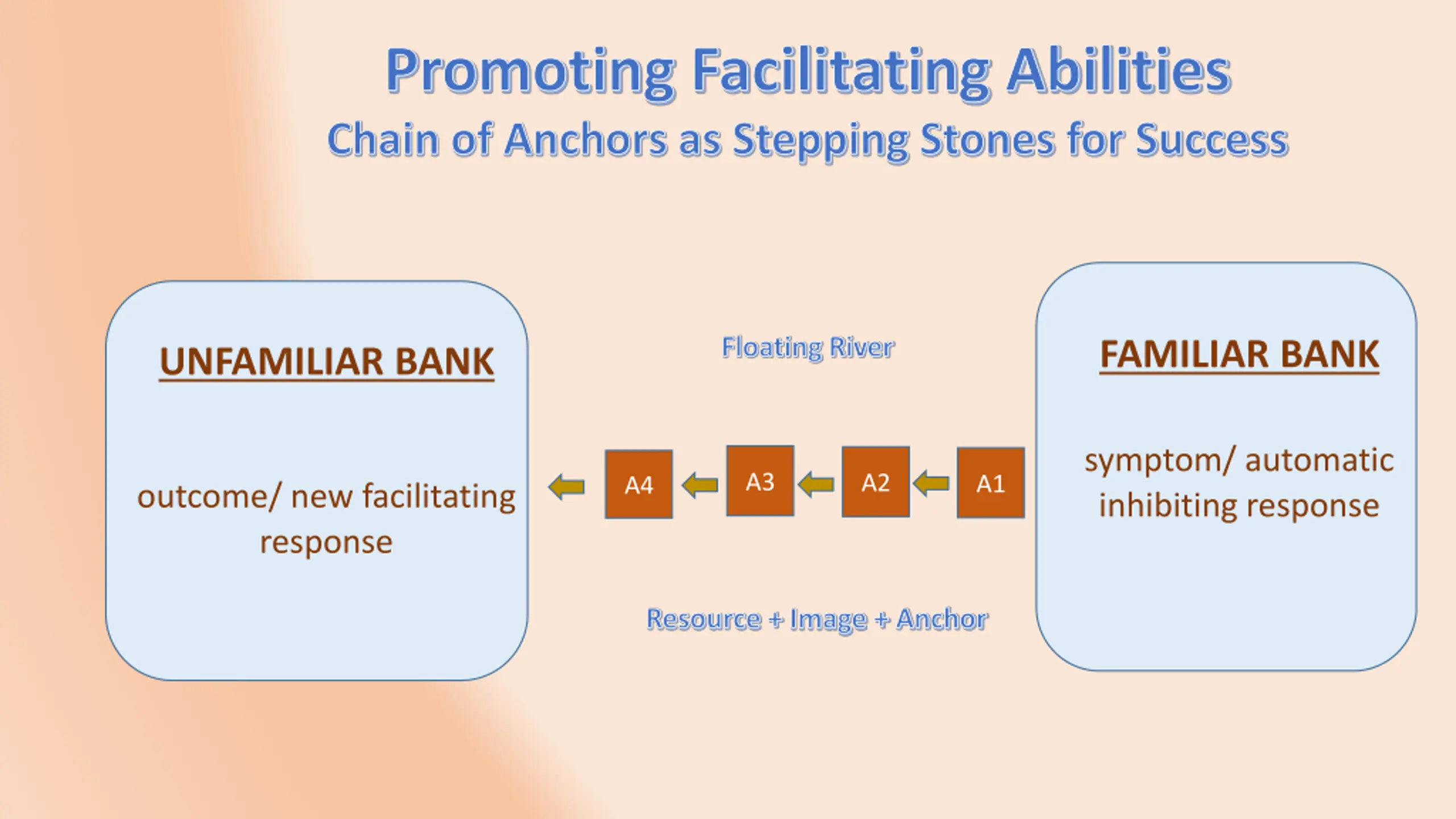 Promoting Facilitating Abilities

Chain of Anchors as Stepping Stones for Success

UNFAMILIAR BANK

outcome/ new facilitating response

Floating River

A4 A3 A2 A1

Resource + Image + Anchor

FAMILIAR BANK

symptom/ automatic inhibiting response